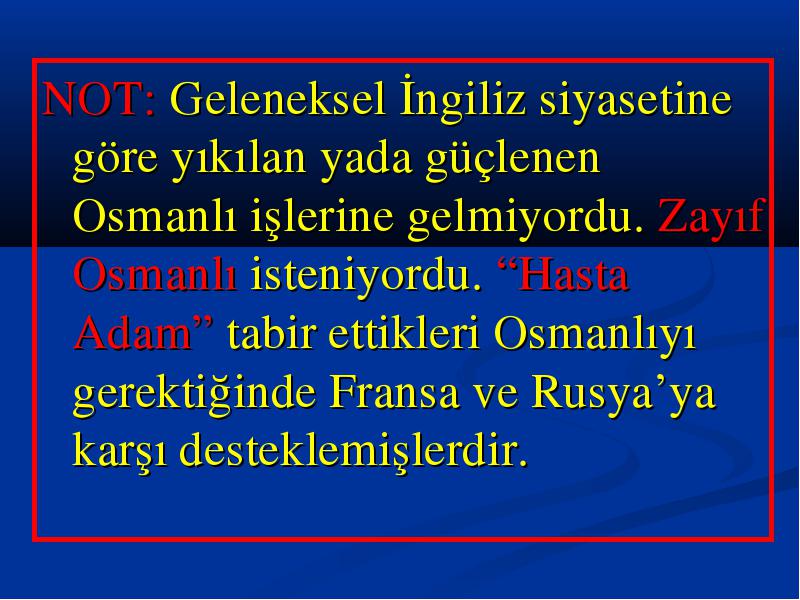 NOT: Geleneksel İngiliz siyasetine göre yıkılan yada güçlenen Osmanlı işlerine gelmiyordu. Zayıf Osmanlı isteniyordu. “Hasta Adam” tabir ettikleri Osmanlıyı gerektiğinde Fransa ve Rusya’ya karşı desteklemişlerdir.